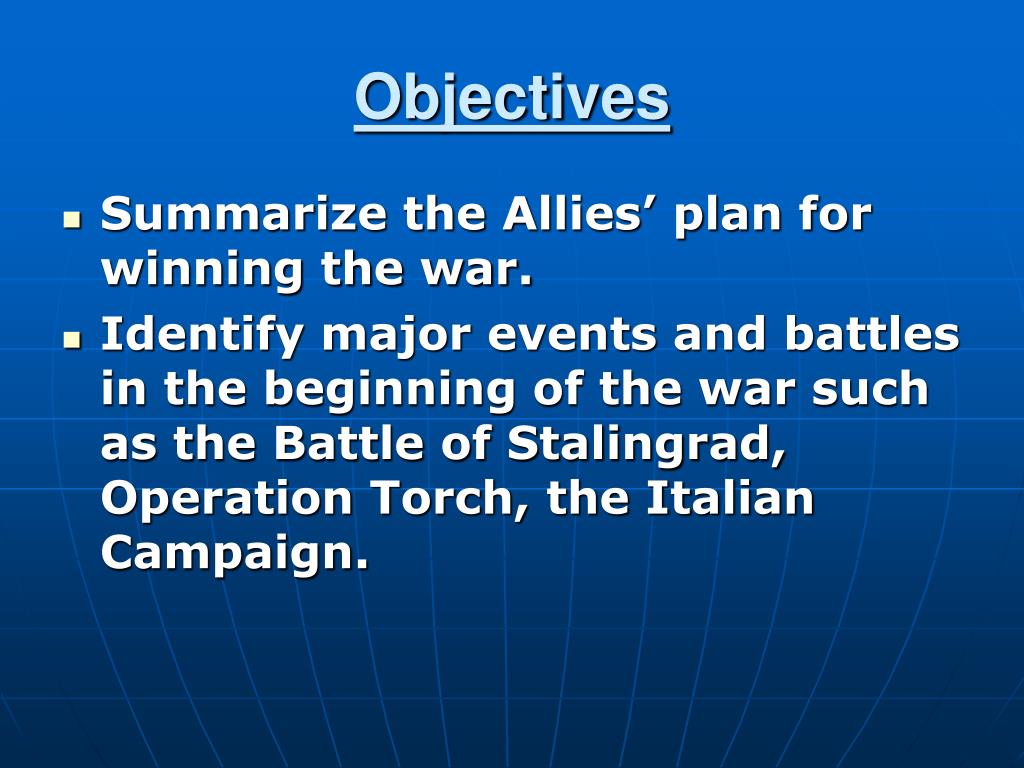 Objectives

- Summarize the Allies’ plan for winning the war.
- Identify major events and battles in the beginning of the war such as the Battle of Stalingrad, Operation Torch, the Italian Campaign.